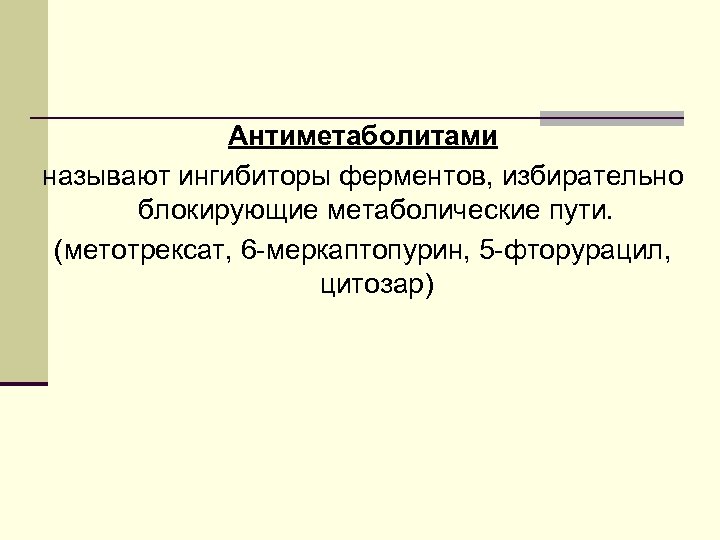 Антиметаболитами

называют ингибиторы ферментов, избирательно блокирующие метаболические пути.

(метотрексат, 6-меркаптопурин, 5-фторурацил, цитозар)